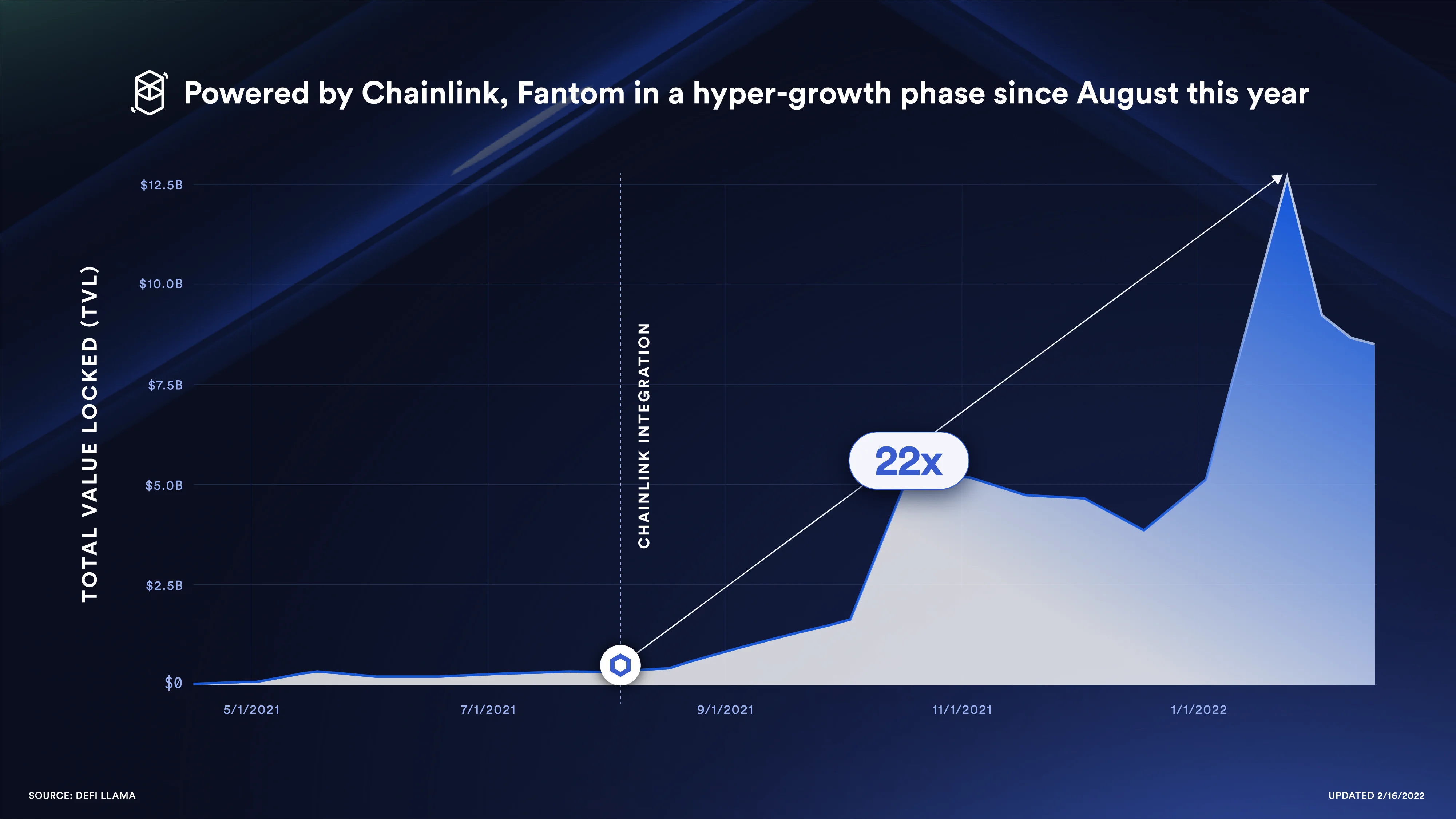 Powered by Chainlink, Fantom in a hyper-growth phase since August this year

TOTAL VALUE LOCKED (TVL)

$12.5B
$10.0B
$7.5B
$5.0B
$2.5B
$0

CHAINLINK INTEGRATION

22x

5/1/2021
7/1/2021
9/1/2021
11/1/2021
1/1/2022

SOURCE: DEFI LLAMA

UPDATED 2/16/2022